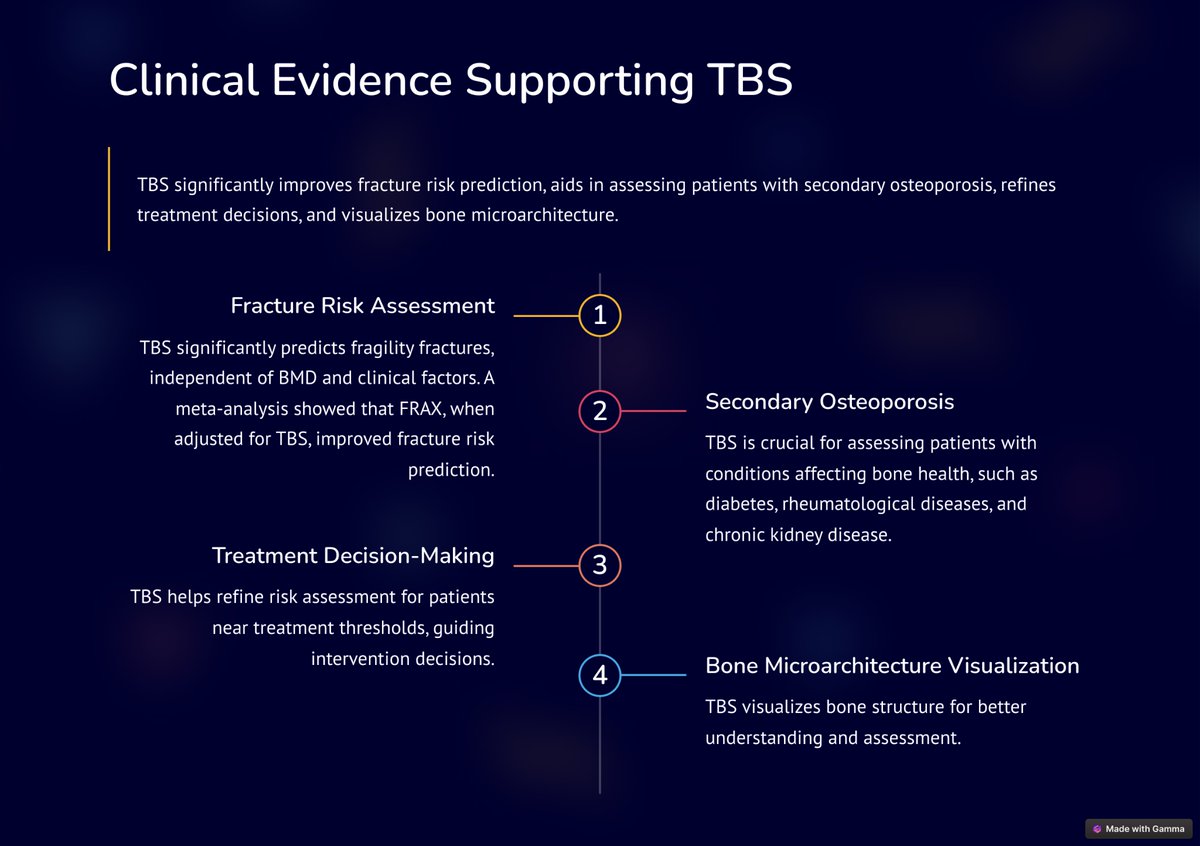 Clinical Evidence Supporting TBS

TBS significantly improves fracture risk prediction, aids in assessing patients with secondary osteoporosis, refines treatment decisions, and visualizes bone microarchitecture.

1

Fracture Risk Assessment

TBS significantly predicts fragility fractures, independent of BMD and clinical factors. A meta-analysis showed that FRAX, when adjusted for TBS, improved fracture risk prediction.

2

Secondary Osteoporosis

TBS is crucial for assessing patients with conditions affecting bone health, such as diabetes, rheumatological diseases, and chronic kidney disease.

3

Treatment Decision-Making

TBS helps refine risk assessment for patients near treatment thresholds, guiding intervention decisions.

4

Bone Microarchitecture Visualization

TBS visualizes bone structure for better understanding and assessment.

Made with Gamma